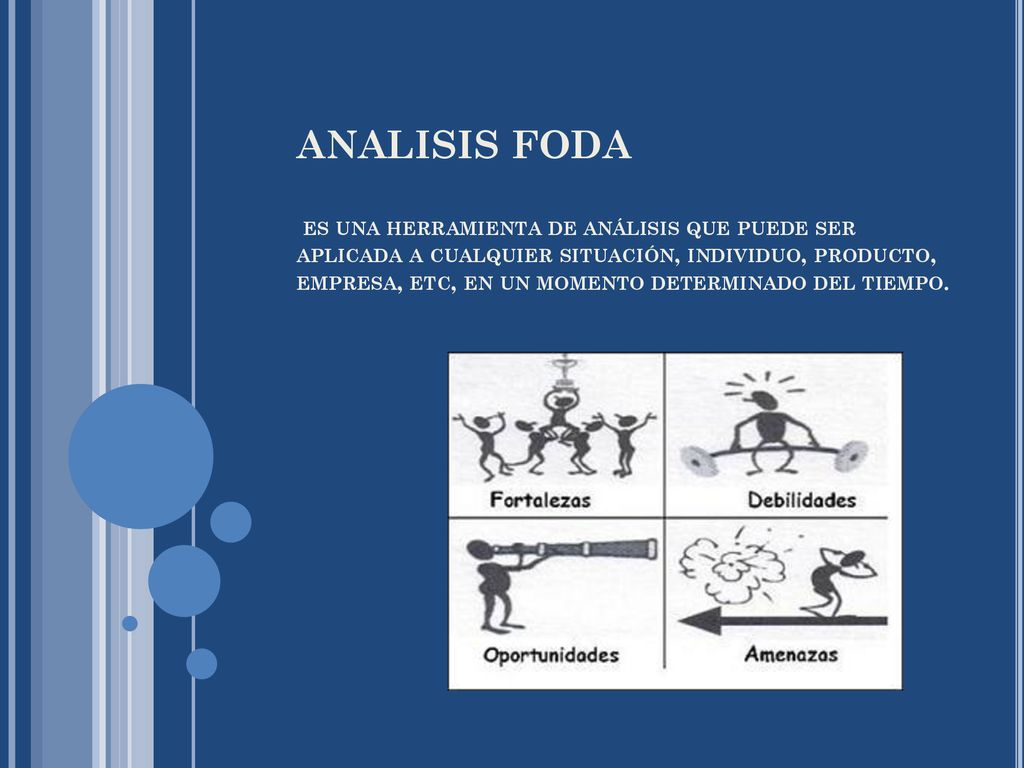 ANALISIS FODA

ES UNA HERRAMIENTA DE ANÁLISIS QUE PUEDE SER APLICADA A CUALQUIER SITUACIÓN, INDIVIDUO, PRODUCTO, EMPRESA, ETC, EN UN MOMENTO DETERMINADO DEL TIEMPO.

Fortalezas

Debilidades

Oportunidades

Amenazas